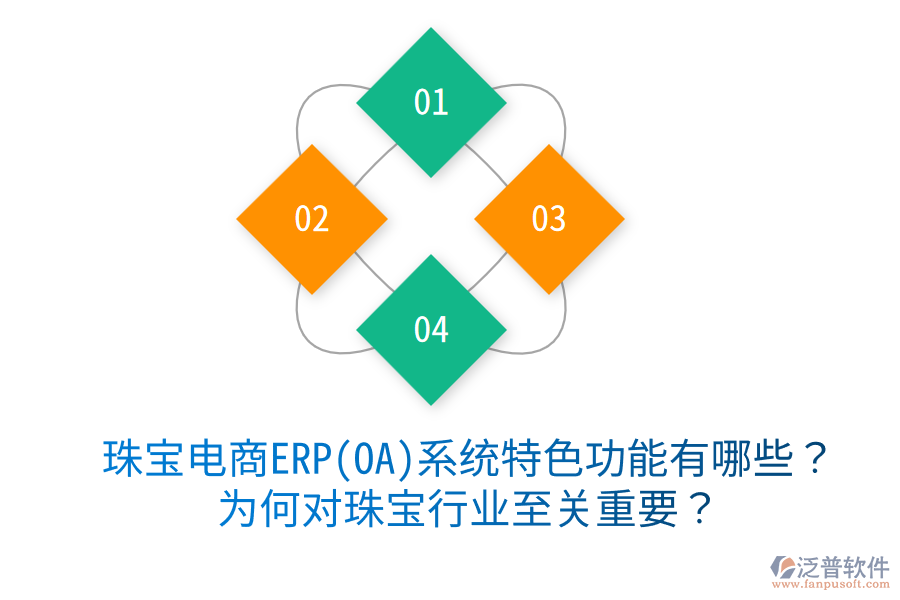 01

02

03

04

珠宝电商ERP(OA)系统特色功能有哪些？
为何对珠宝行业至关重要？

泛普软件
www.fanpusoft.com